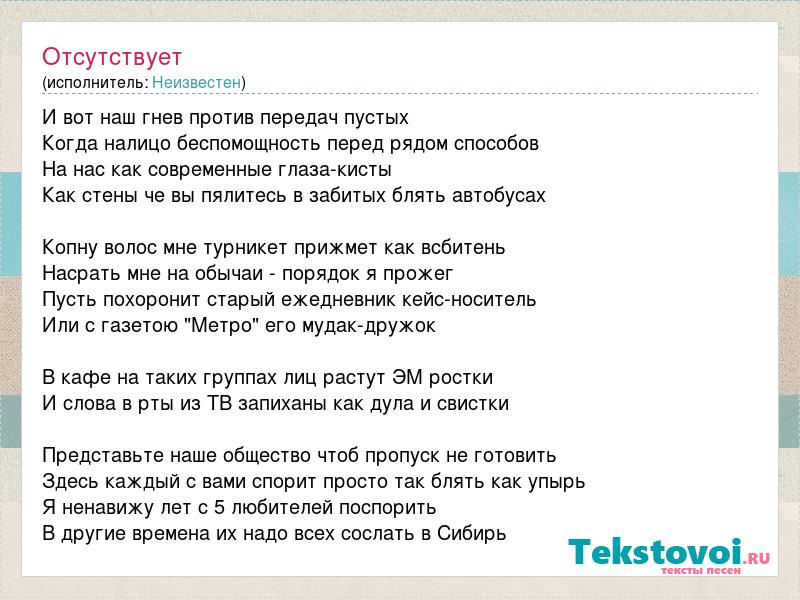 Отсутствует
(исполнитель: Неизвестен)

И вот наш гнев против передач пустых
Когда налицо беспомощность перед рядом способов
На нас как современные глаза-кисты
Как стены че вы пялитесь в забитых блять автобусах

Копну волос мне турникет прижмет как всбитень
Насрать мне на обычаи - порядок я прожег
Пусть похоронит старый ежедневник кейс-носитель
Или с газетою "Метро" его мудак-дружок

В кафе на таких группах лиц растут ЭМ ростки
И слова в рты из ТВ запиханы как дула и свистки

Представьте наше общество чтоб пропуск не готовить
Здесь каждый с вами спорит просто так блять как упырь
Я ненавижу лет с 5 любителей поспорить
В другие времена их надо всех сослать в Сибирь

Tekstovoi.RU
тексты песен